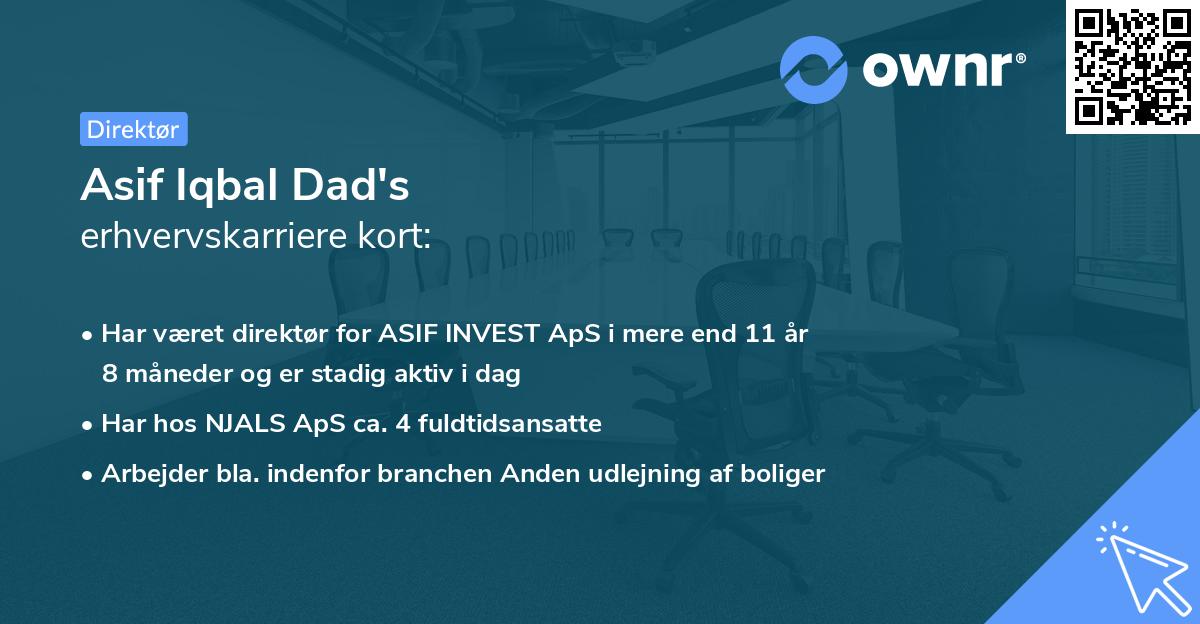 ownr®

Direktør

Asif Iqbal Dad's
erhvervskarriere kort:

• Har været direktør for ASIF INVEST ApS i mere end 11 år 8 måneder og er stadig aktiv i dag

• Har hos NJALS ApS ca. 4 fuldtidsansatte

• Arbejder bla. indenfor branchen Anden udlejning af boliger